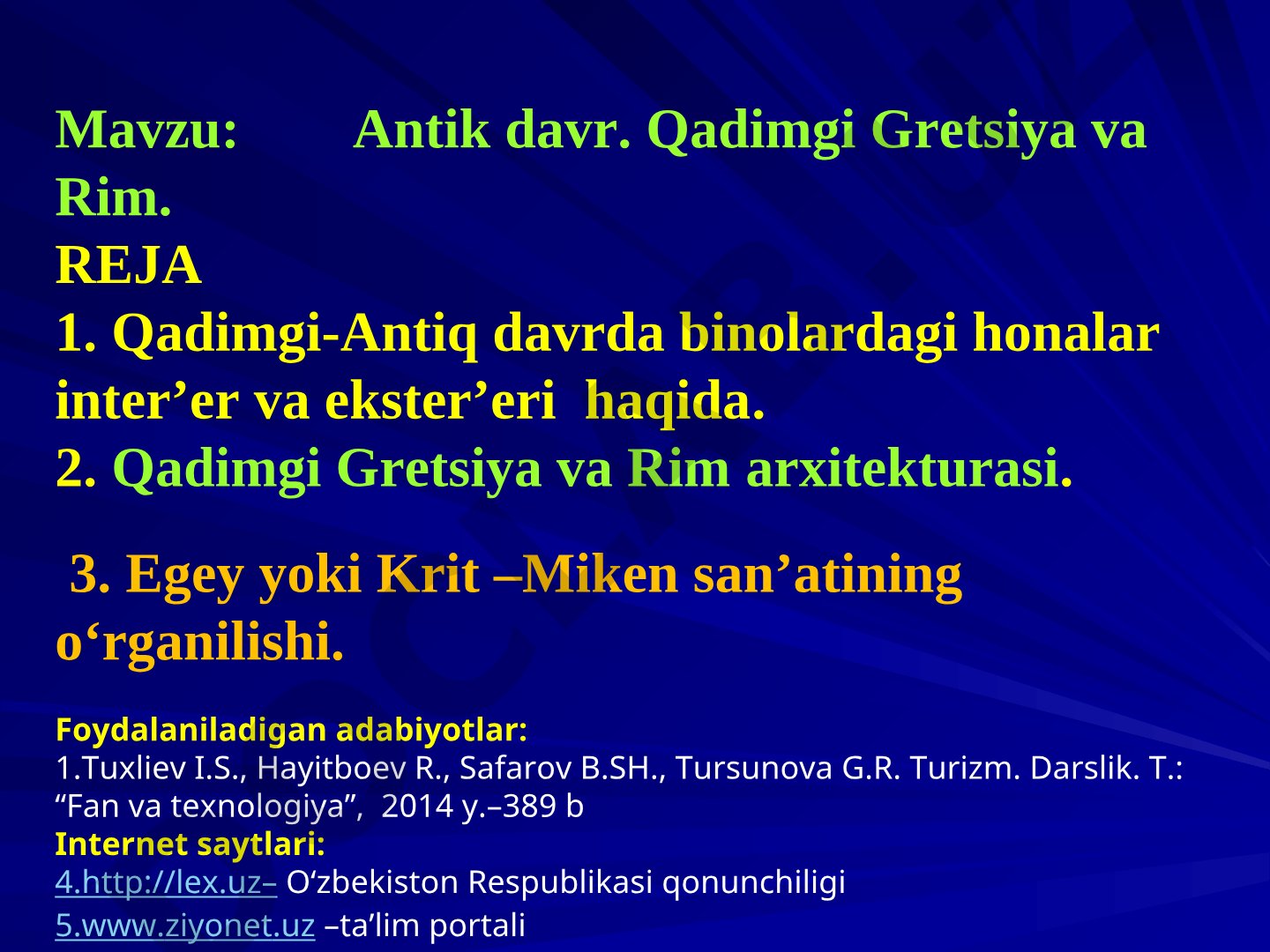 Mavzu: Antik davr. Qadimgi Gretsiya va Rim.
REJA
1. Qadimgi-Antiq davrda binolardagi honalar inter’er va ekster’eri haqida.
2. Qadimgi Gretsiya va Rim arxitekturasi.

3. Egey yoki Krit –Miken san’atining o‘rganilishi.

Foydalaniladigan adabiyotlar:
1.Tuxliev I.S., Hayitboev R., Safarov B.SH., Tursunova G.R. Turizm. Darslik. T.: “Fan va texnologiya”, 2014 y.–389 b
Internet saytlari:
4.http://lex.uz– O‘zbekiston Respublikasi qonunchiligi
5.www.ziyonet.uz –ta’lim portali